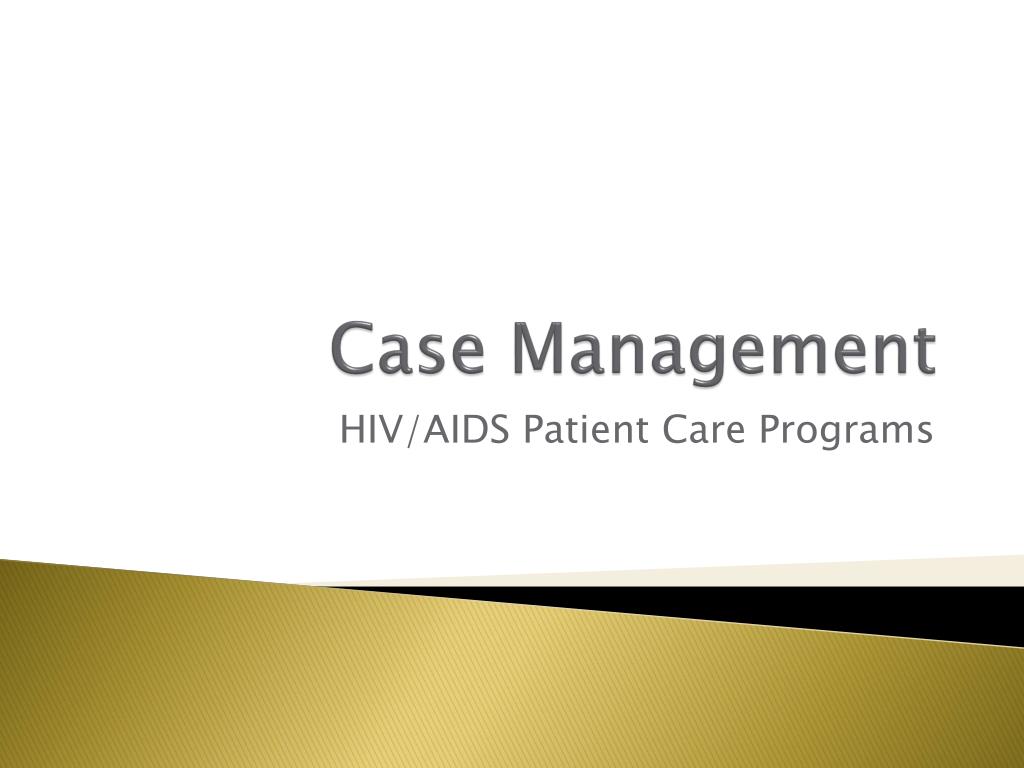 Case Management

HIV/AIDS Patient Care Programs